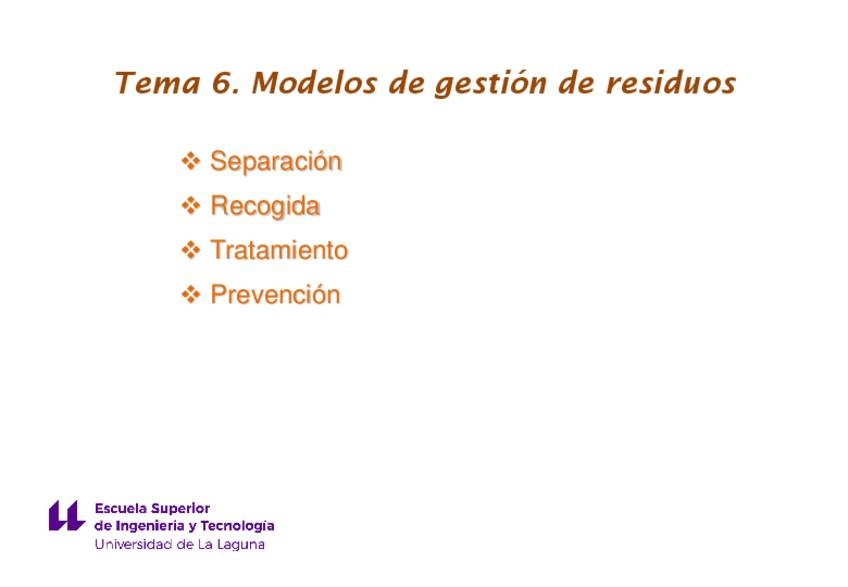 Tema 6. Modelos de gestión de residuos

❖ Separación
❖ Recogida
❖ Tratamiento
❖ Prevención

Escuela Superior
de Ingeniería y Tecnología
Universidad de La Laguna